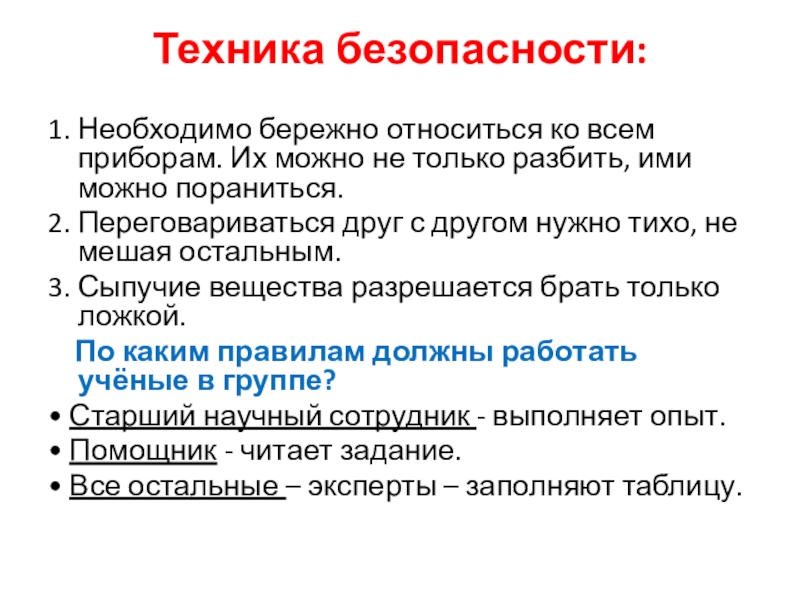 Техника безопасности:

1. Необходимо бережно относиться ко всем приборам. Их можно не только разбить, ими можно пораниться.
2. Переговариваться друг с другом нужно тихо, не мешая остальным.
3. Сыпучие вещества разрешается брать только ложкой.

По каким правилам должны работать учёные в группе?

• Старший научный сотрудник - выполняет опыт.
• Помощник - читает задание.
• Все остальные – эксперты – заполняют таблицу.